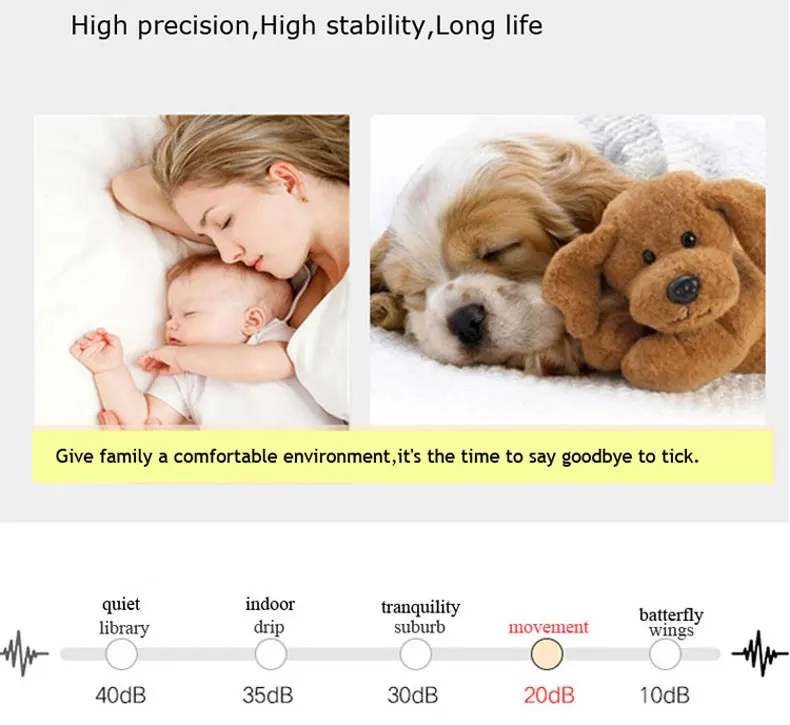 High precision,High stability,Long life

Give family a comfortable environment,it's the time to say goodbye to tick.

quiet library
40dB

indoor drip
35dB

tranquility suburb
30dB

movement
20dB

batterfly wings
10dB